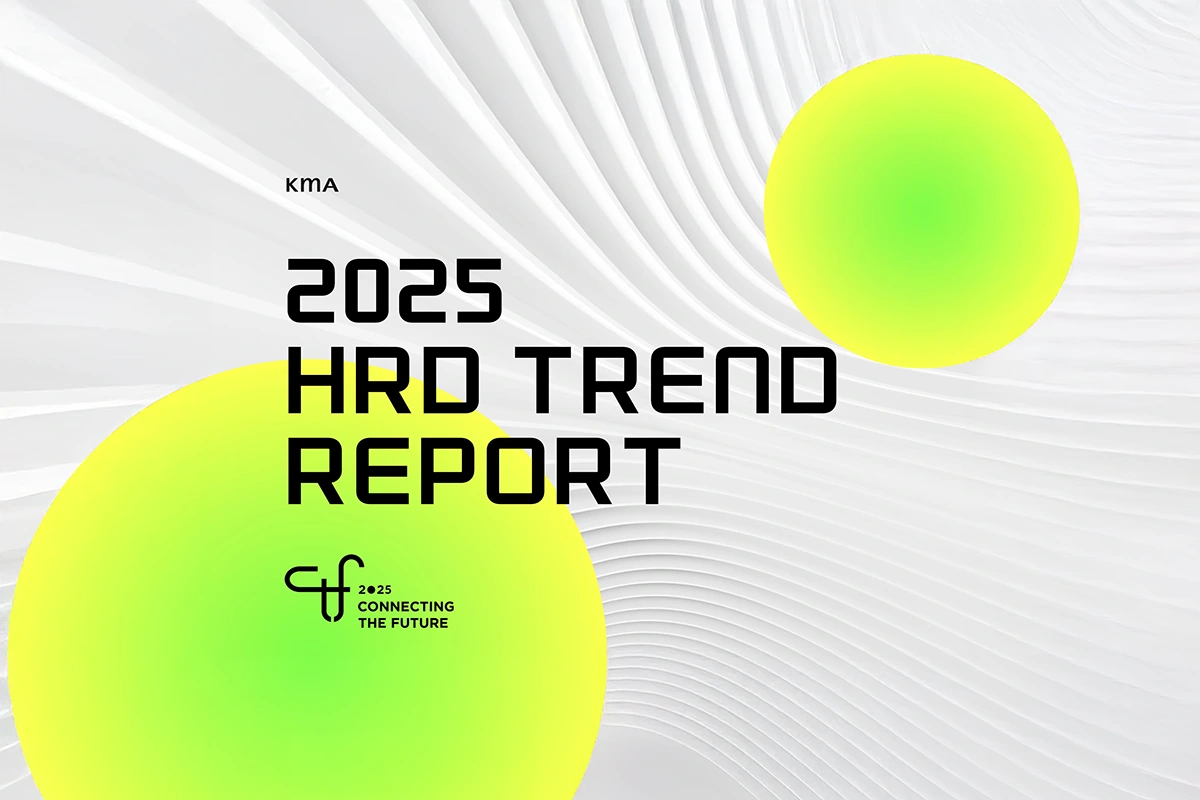 KMA

2025
HRD TREND
REPORT

ctf
2025
CONNECTING
THE FUTURE